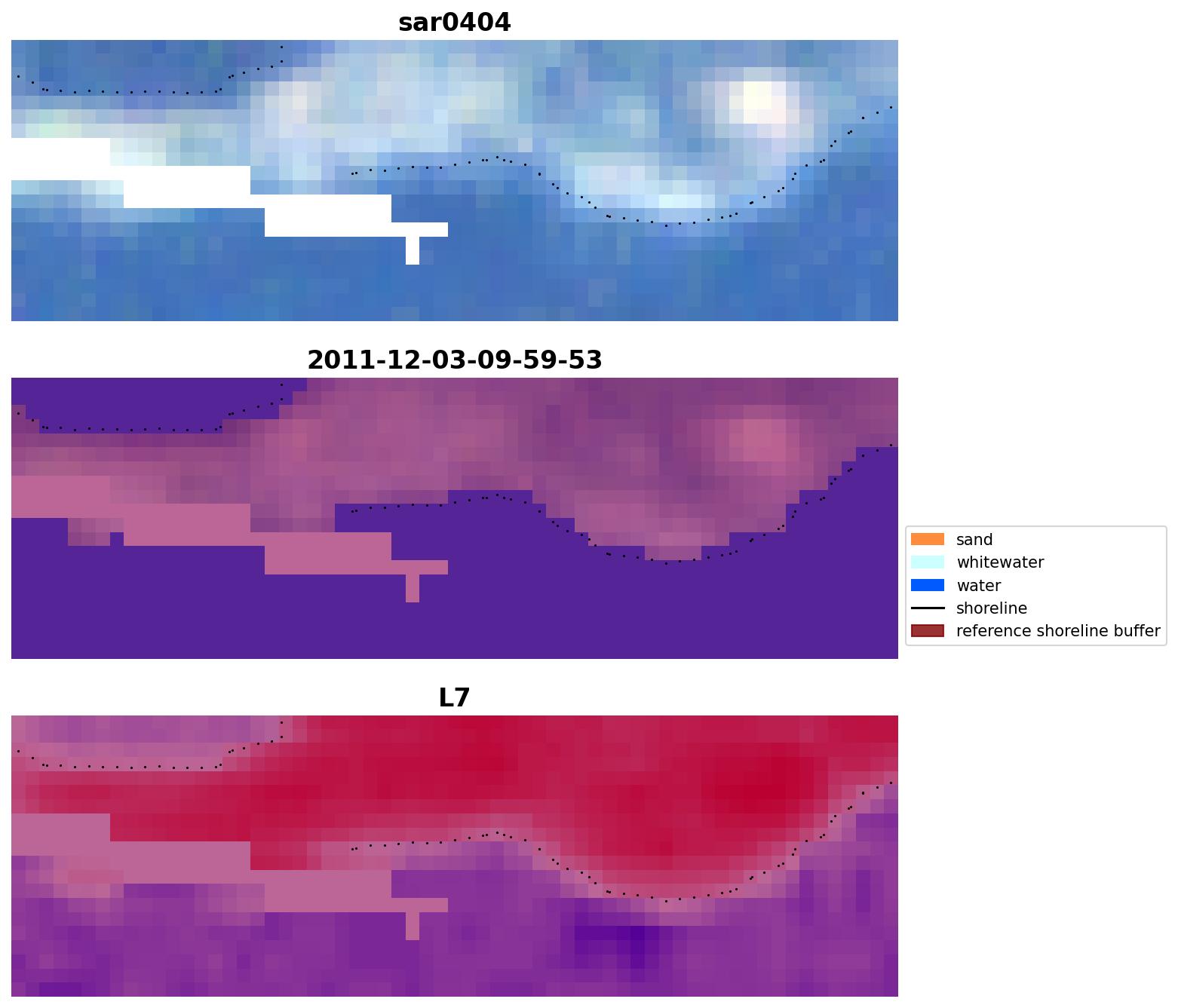 sar0404

2011-12-03-09-59-53

sand
whitewater
water
shoreline
reference shoreline buffer

L7